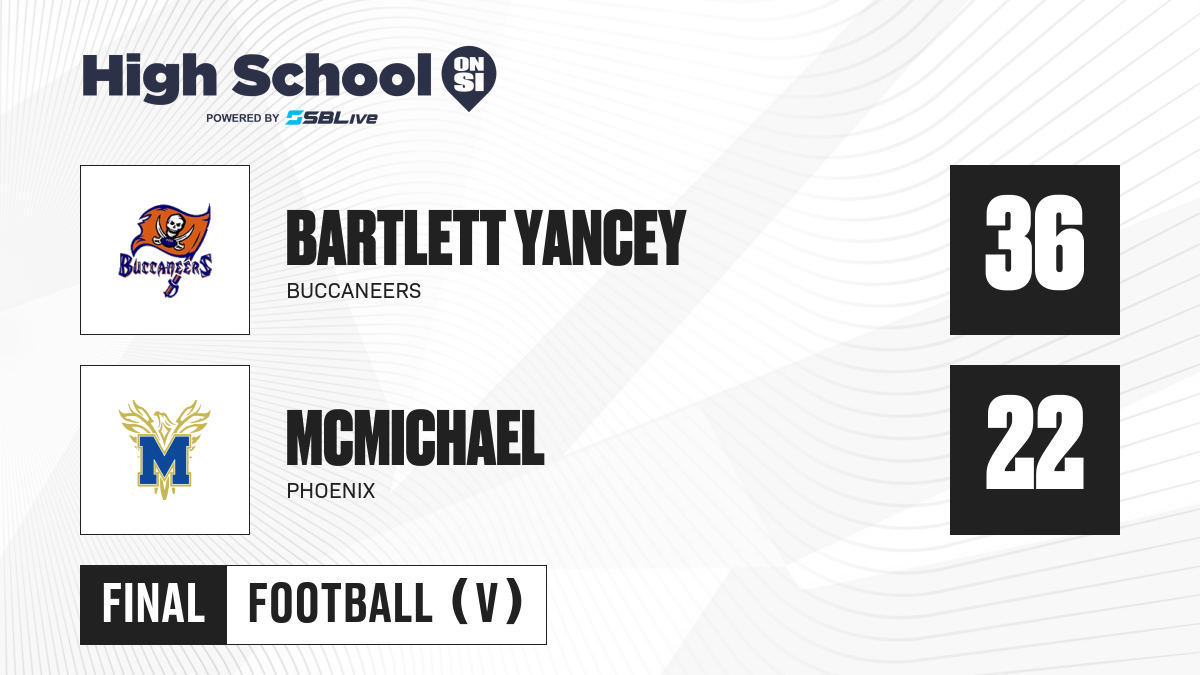 High School ON SI
POWERED BY SBLive

BUCCANEERS

BARTLETT YANCEY
BUCCANEERS

36

M

MCMICHAEL
PHOENIX

22

FINAL FOOTBALL (V)